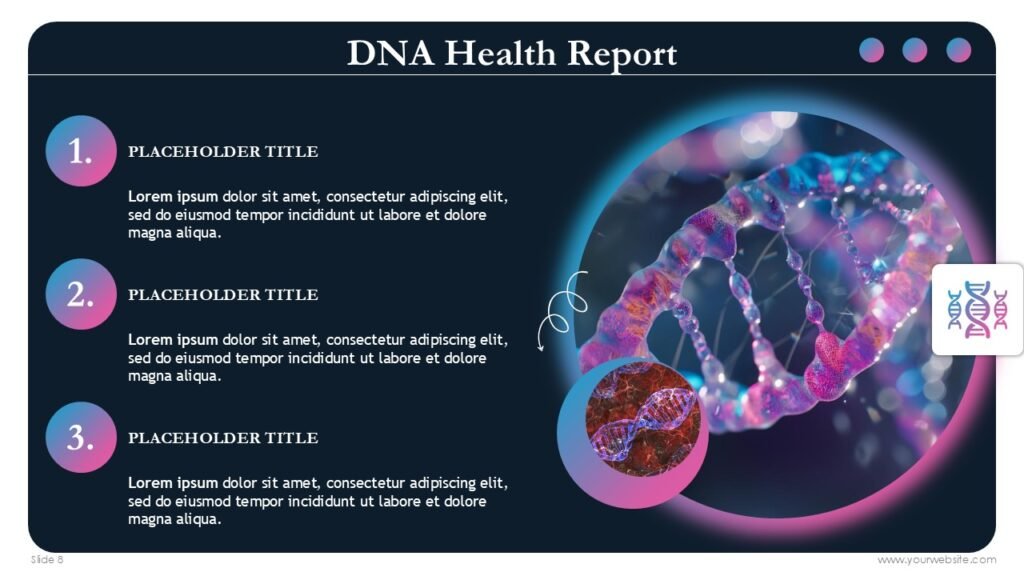 DNA Health Report

1.

PLACEHOLDER TITLE

Lorem ipsum dolor sit amet, consectetur adipiscing elit, sed do eiusmod tempor incididunt ut labore et dolore magna aliqua.

2.

PLACEHOLDER TITLE

Lorem ipsum dolor sit amet, consectetur adipiscing elit, sed do eiusmod tempor incididunt ut labore et dolore magna aliqua.

3.

PLACEHOLDER TITLE

Lorem ipsum dolor sit amet, consectetur adipiscing elit, sed do eiusmod tempor incididunt ut labore et dolore magna aliqua.

Slide 8

www.yourwebsite.com